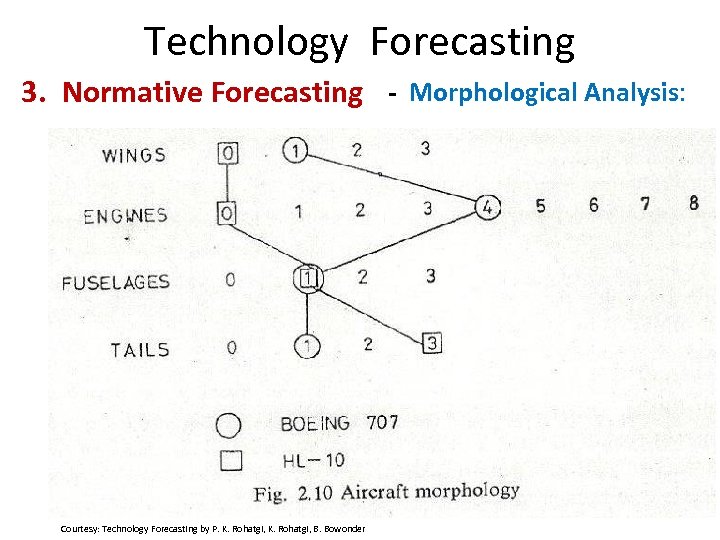 Technology Forecasting

3. Normative Forecasting - Morphological Analysis:

WINGS 0 1 2 3

ENGINES 0 1 2 3 4 5 6 7 8

FUSELAGES 0 1 2 3

TAILS 0 1 2 3

BOEING 707

HL-10

Fig. 2.10 Aircraft morphology

Courtesy: Technology Forecasting by P. K. Rohatgi, K. Rohatgi, B. Bowonder